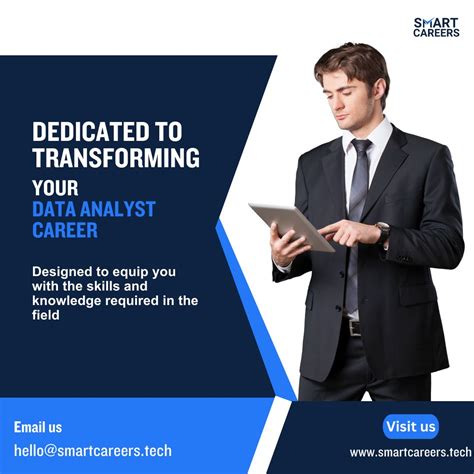 SMART CAREERS

DEDICATED TO TRANSFORMING YOUR DATA ANALYST CAREER

Designed to equip you with the skills and knowledge required in the field

Email us
hello@smartcareers.tech

Visit us
www.smartcareers.tech